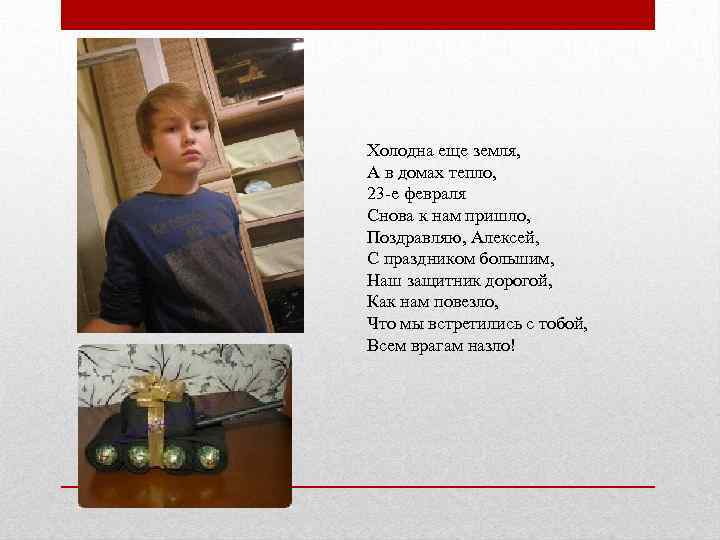 Холодна еще земля,
А в домах тепло,
23-е февраля
Снова к нам пришло,
Поздравляю, Алексей,
С праздником большим,
Наш защитник дорогой,
Как нам повезло,
Что мы встретились с тобой,
Всем врагам назло!